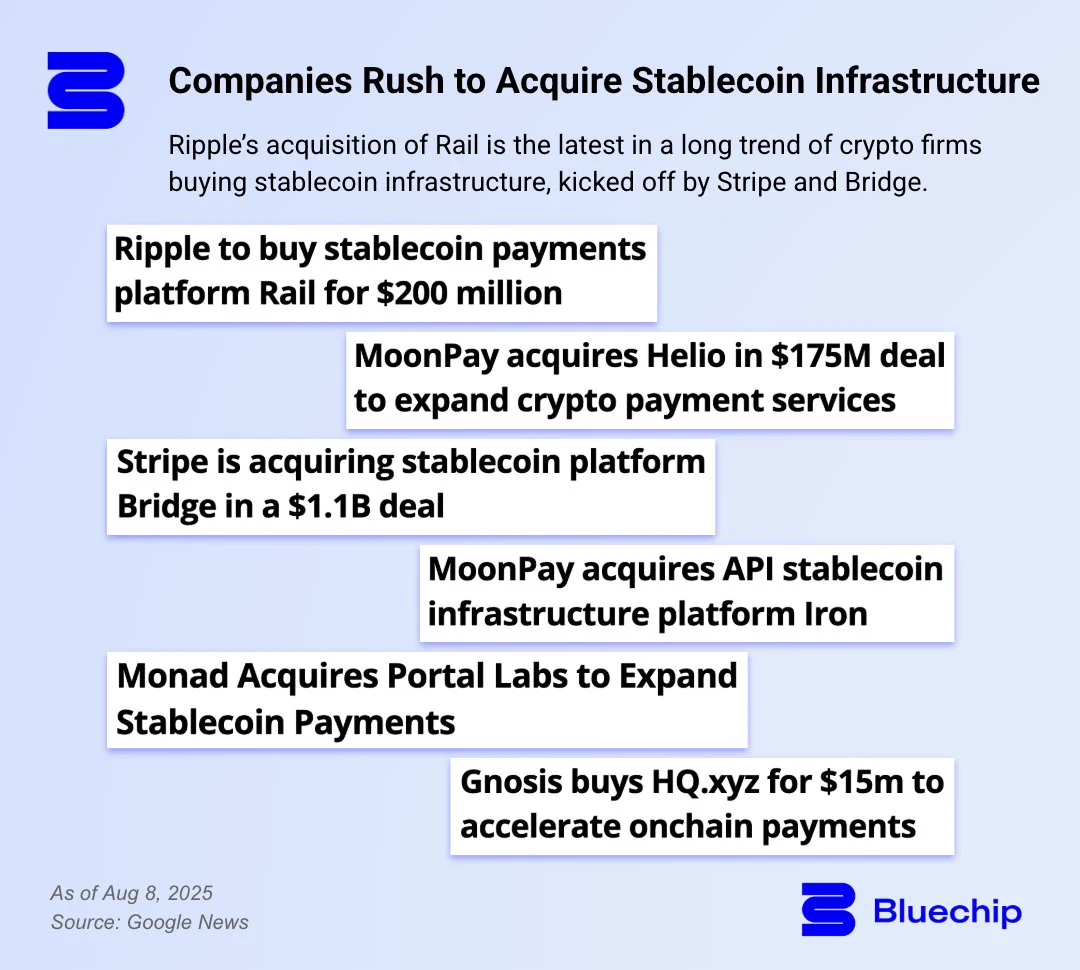 Companies Rush to Acquire Stablecoin Infrastructure

Ripple's acquisition of Rail is the latest in a long trend of crypto firms buying stablecoin infrastructure, kicked off by Stripe and Bridge.

Ripple to buy stablecoin payments platform Rail for \$200 million

MoonPay acquires Helio in \$175M deal to expand crypto payment services

Stripe is acquiring stablecoin platform Bridge in a \$1.1B deal

MoonPay acquires API stablecoin infrastructure platform Iron

Monad Acquires Portal Labs to Expand Stablecoin Payments

Gnosis buys HQ.xyz for \$15m to accelerate onchain payments

As of Aug 8, 2025
Source: Google News

Bluechip